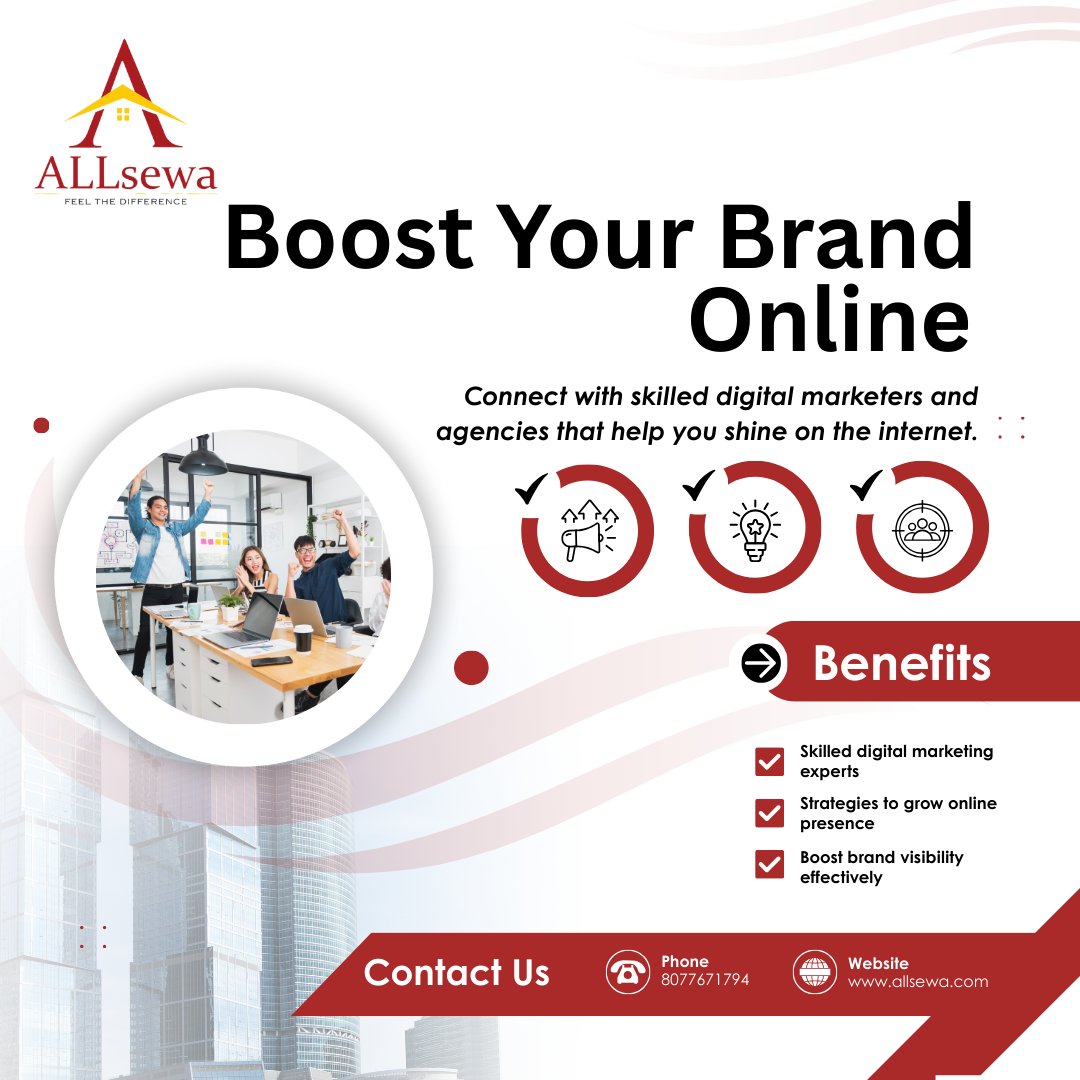 ALLsewa
FEEL THE DIFFERENCE

Boost Your Brand Online

Connect with skilled digital marketers and agencies that help you shine on the internet.

Benefits

Skilled digital marketing experts

Strategies to grow online presence

Boost brand visibility effectively

Contact Us

Phone
8077671794

Website
www.allsewa.com